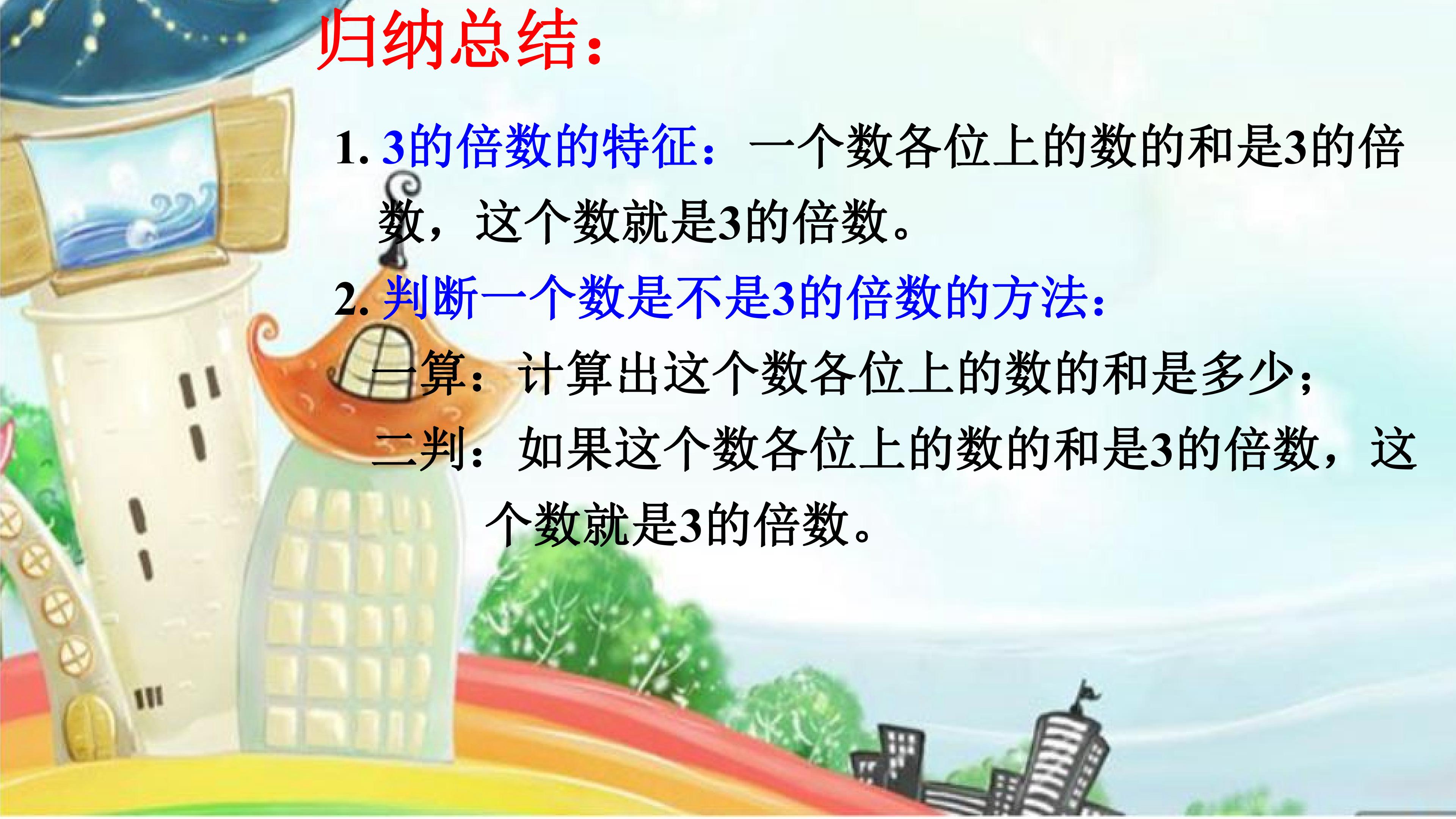 归纳总结：

1.3的倍数的特征：一个数各位上的数的和是3的倍数，这个数就是3的倍数。

2.判断一个数是不是3的倍数的方法：

一算：计算出这个数各位上的数的和是多少；

二判：如果这个数各位上的数的和是3的倍数，这个数就是3的倍数。